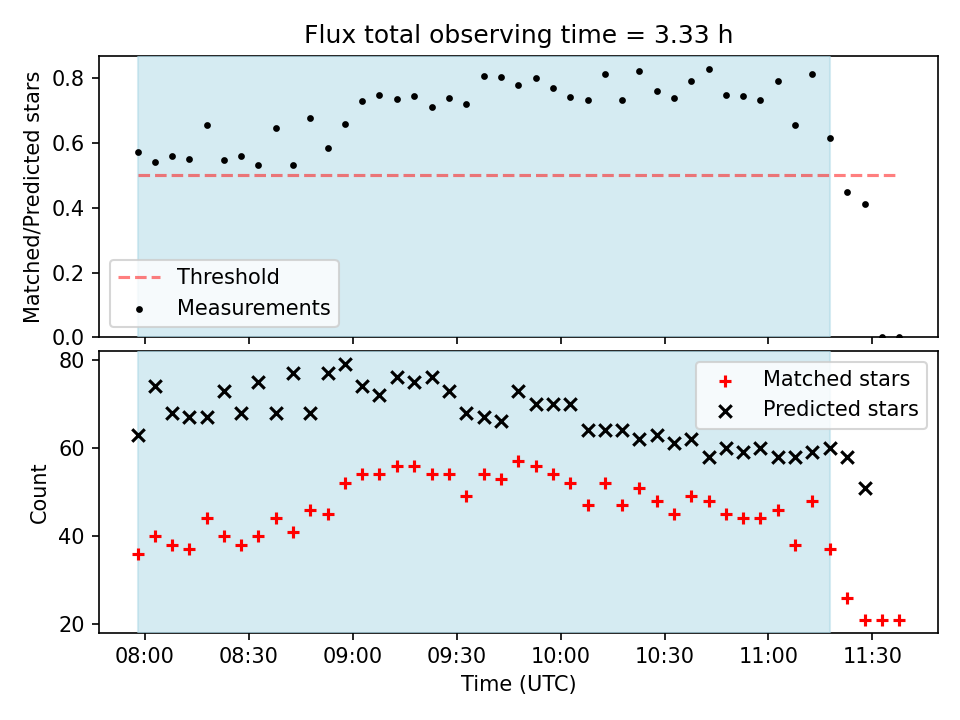 Flux total observing time = 3.33 h

Matched/Predicted stars

0.8
0.6
0.4
0.2
0.0

Threshold
Measurements

Count

80
60
40
20

Matched stars
Predicted stars

08:00
08:30
09:00
09:30
10:00
10:30
11:00
11:30

Time (UTC)